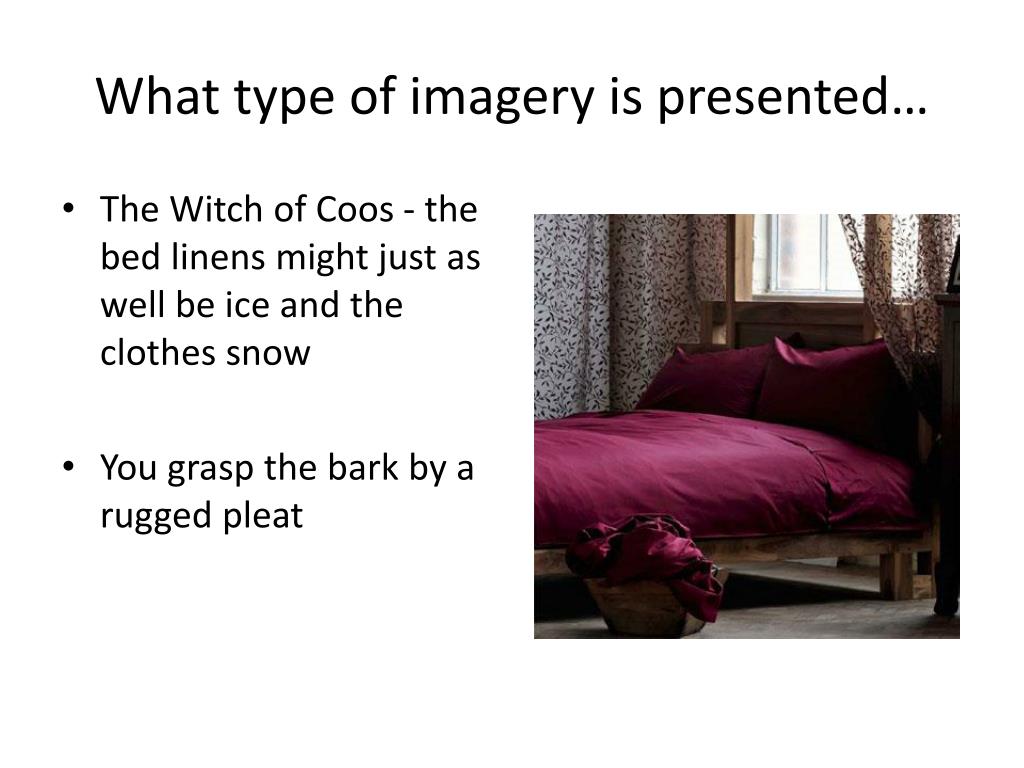 What type of imagery is presented…

• The Witch of Coos - the bed linens might just as well be ice and the clothes snow

• You grasp the bark by a rugged pleat